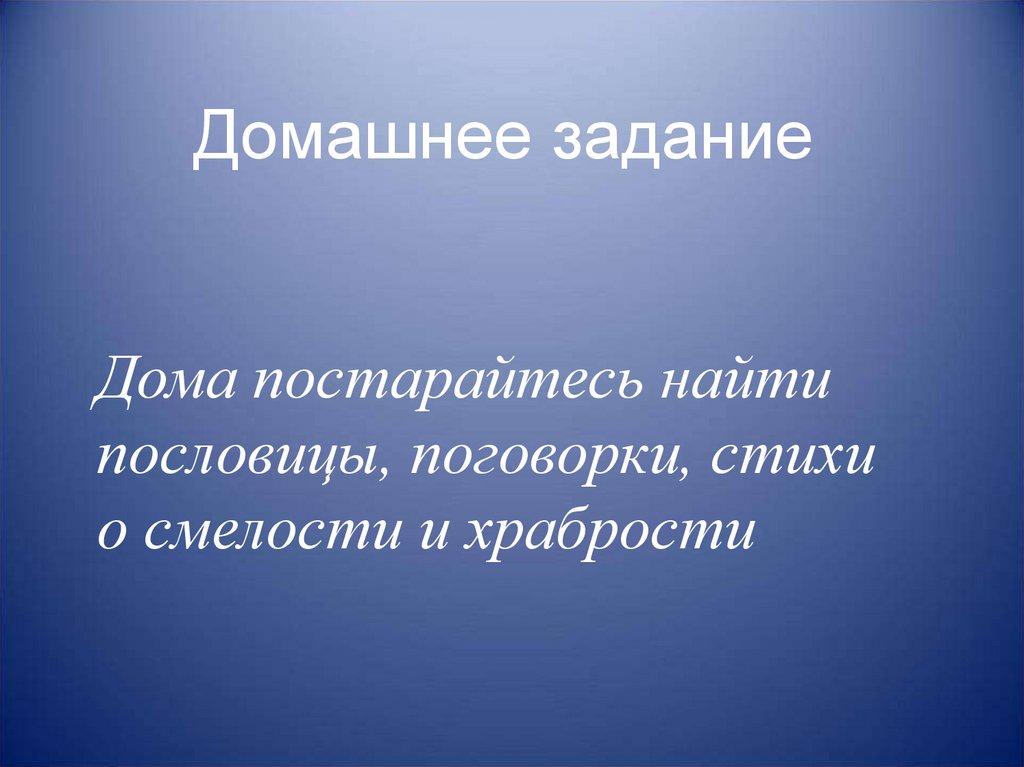 Домашнее задание

Дома постарайтесь найти пословицы, поговорки, стихи о смелости и храбрости